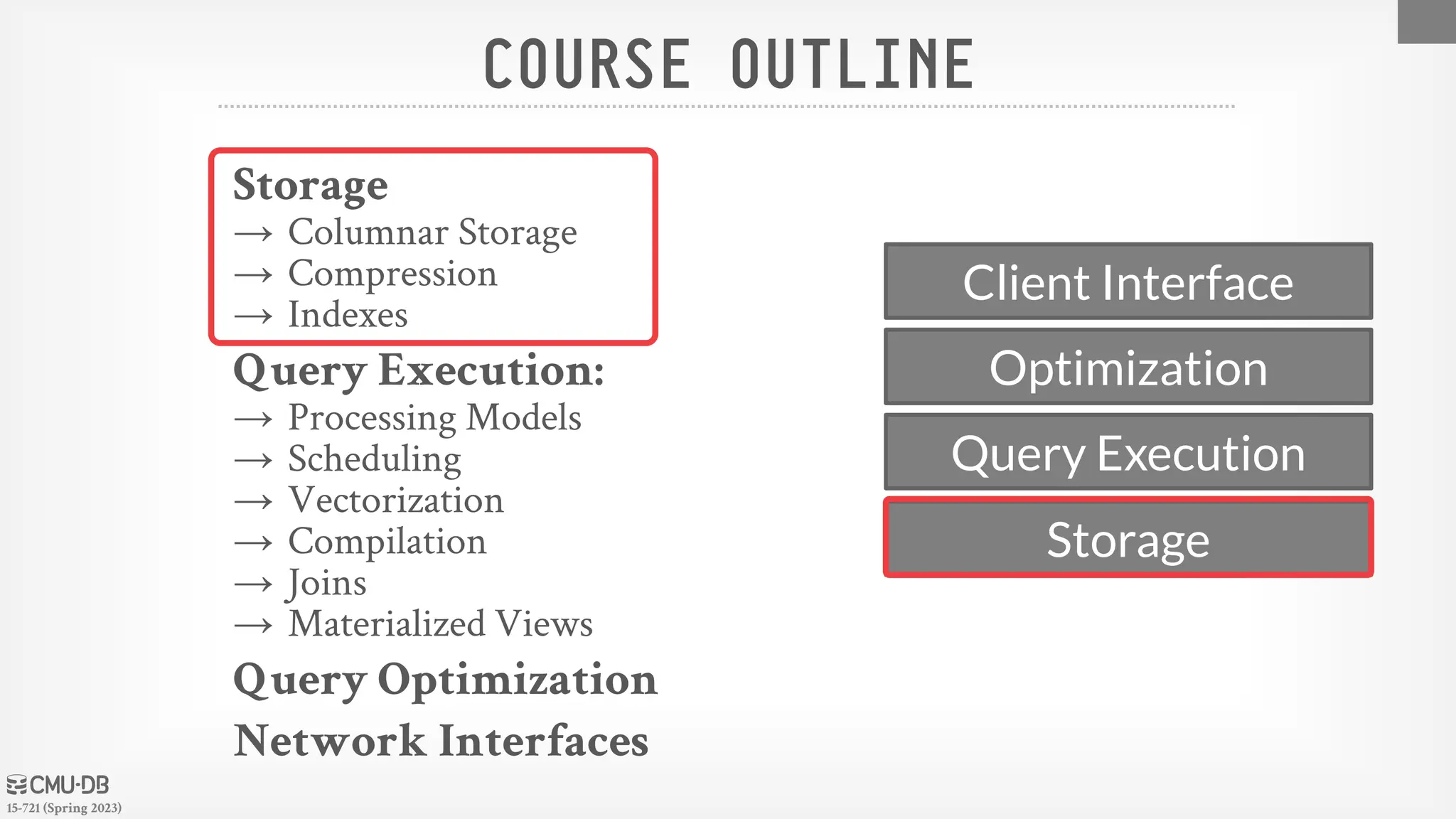 COURSE OUTLINE

Storage
→ Columnar Storage
→ Compression
→ Indexes

Query Execution:
→ Processing Models
→ Scheduling
→ Vectorization
→ Compilation
→ Joins
→ Materialized Views

Query Optimization

Network Interfaces

Client Interface
Optimization
Query Execution
Storage

CMU·DB
15-721 (Spring 2023)